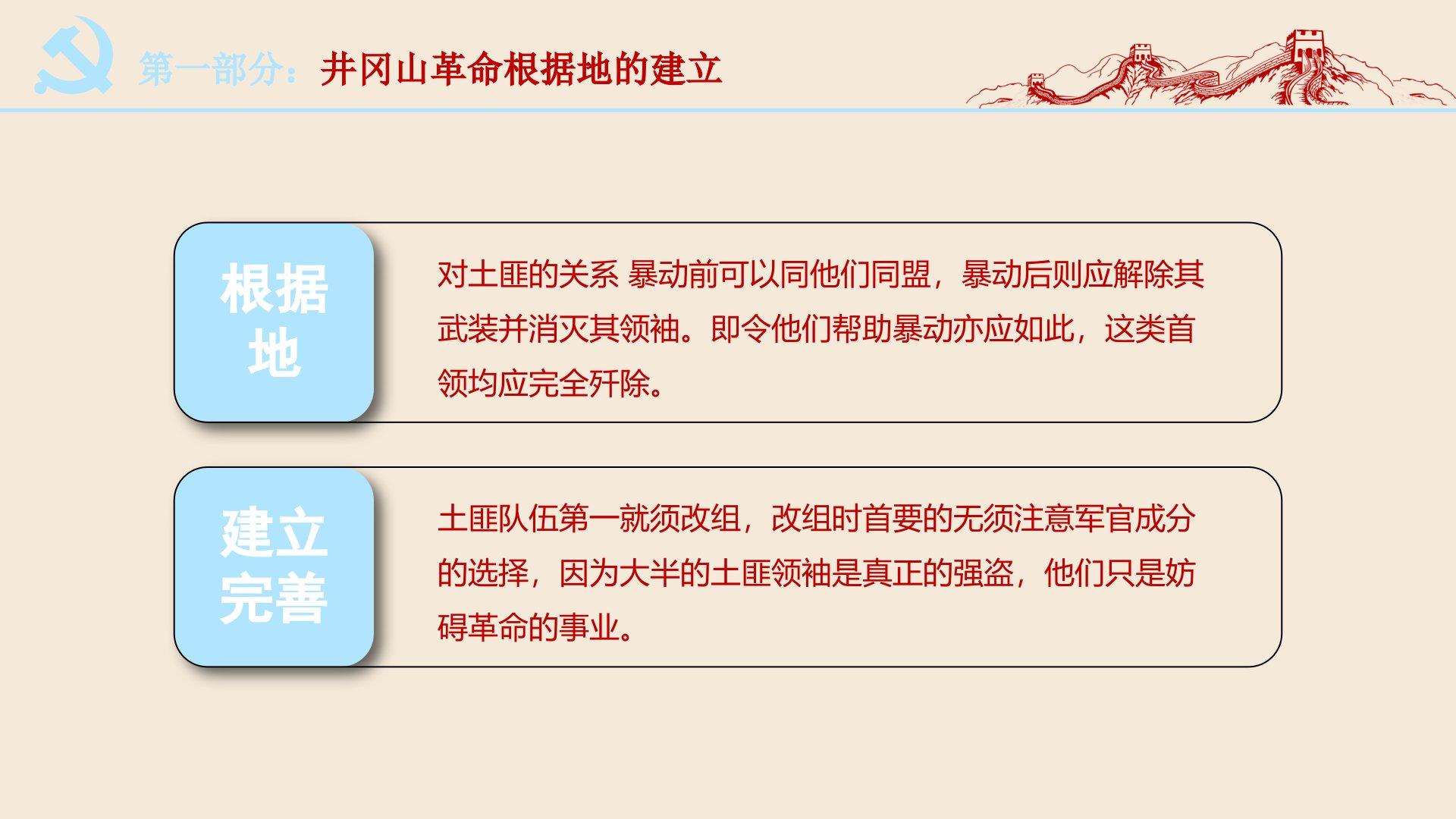 第一部分：井冈山革命根据地的建立

根据地

对土匪的关系 暴动前可以同他们同盟，暴动后则应解除其武装并消灭其领袖。即令他们帮助暴动亦应如此，这类首领均应完全歼除。

建立完善

土匪队伍第一就须改组，改组时首要的无须注意军官成分的选择，因为大半的土匪领袖是真正的强盗，他们只是妨碍革命的事业。